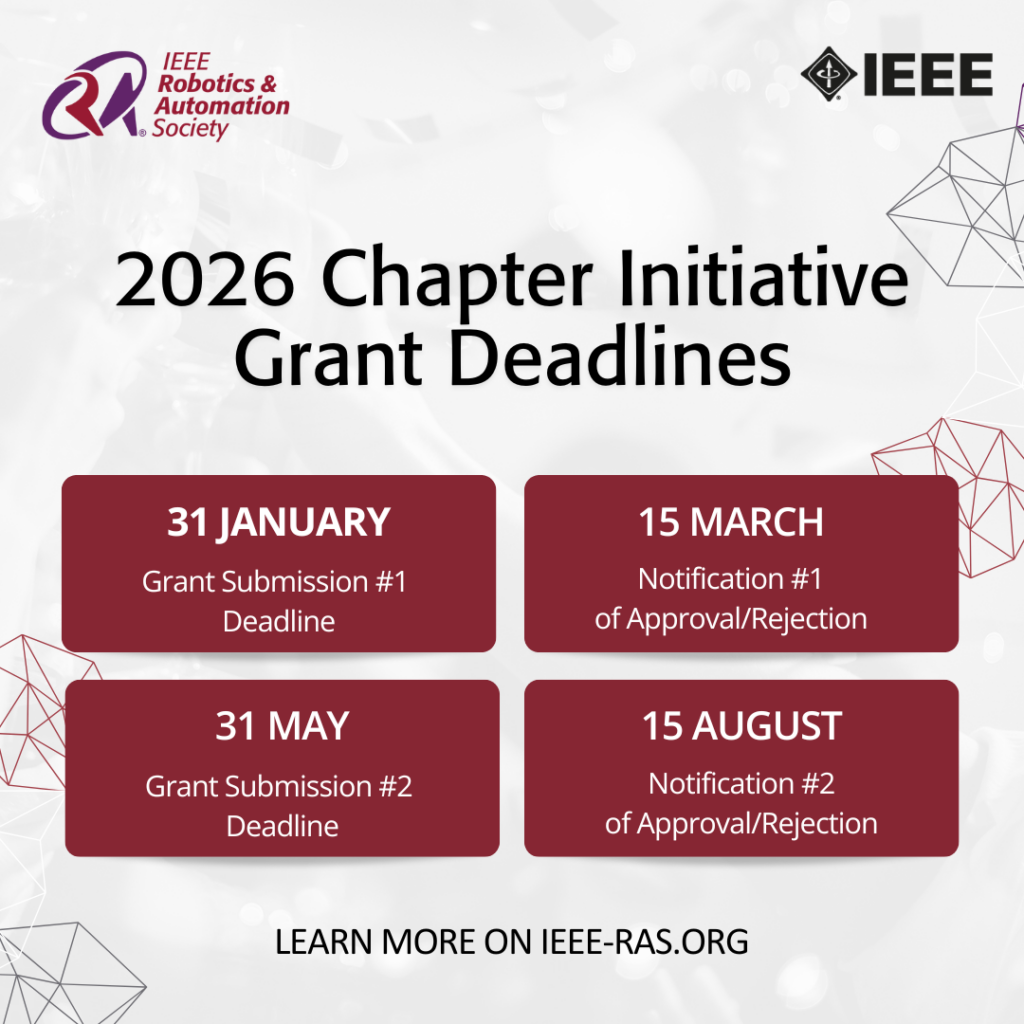 IEEE Robotics & Automation Society

IEEE

2026 Chapter Initiative Grant Deadlines

31 JANUARY
Grant Submission #1 Deadline

15 MARCH
Notification #1 of Approval/Rejection

31 MAY
Grant Submission #2 Deadline

15 AUGUST
Notification #2 of Approval/Rejection

LEARN MORE ON IEEE-RAS.ORG